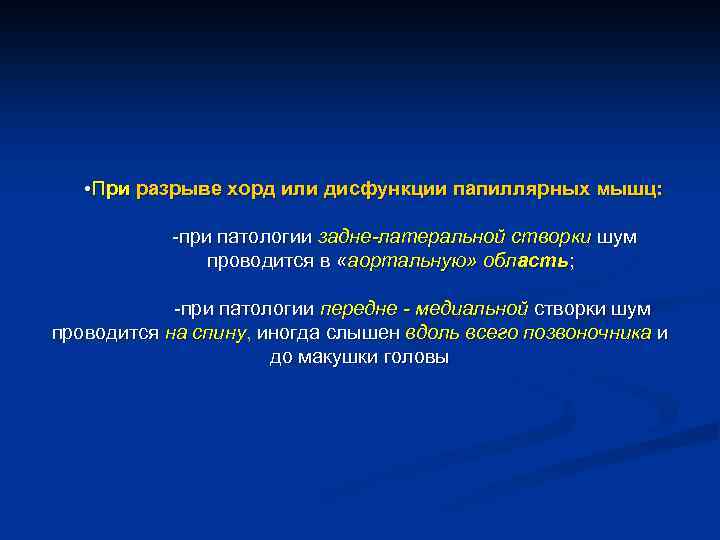 •При разрыве хорд или дисфункции папиллярных мышц:

-при патологии задне-латеральной створки шум проводится в «аортальную» область;

-при патологии передне - медиальной створки шум проводится на спину, иногда слышен вдоль всего позвоночника и до макушки головы